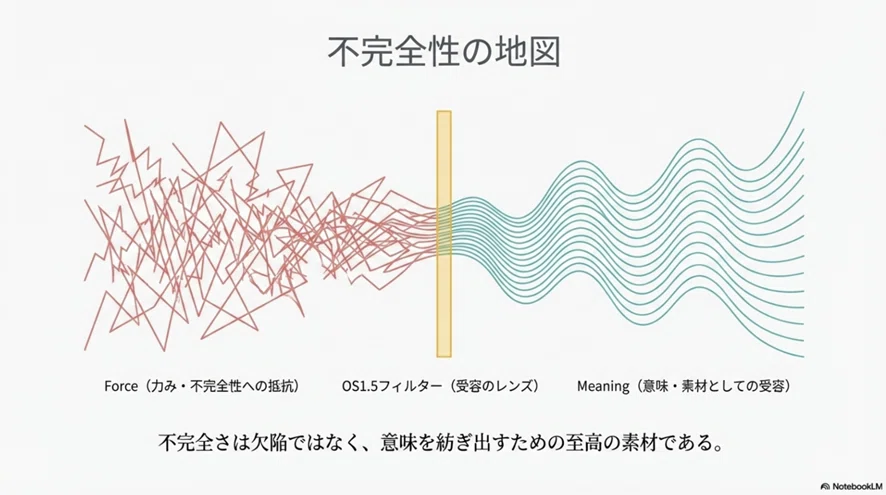 不完全性の地図

Force（力み・不完全性への抵抗）

OS1.5フィルター（受容のレンズ）

Meaning（意味・素材としての受容）

不完全さは欠陥ではなく、意味を紡ぎ出すための至高の素材である。

NotebookLM